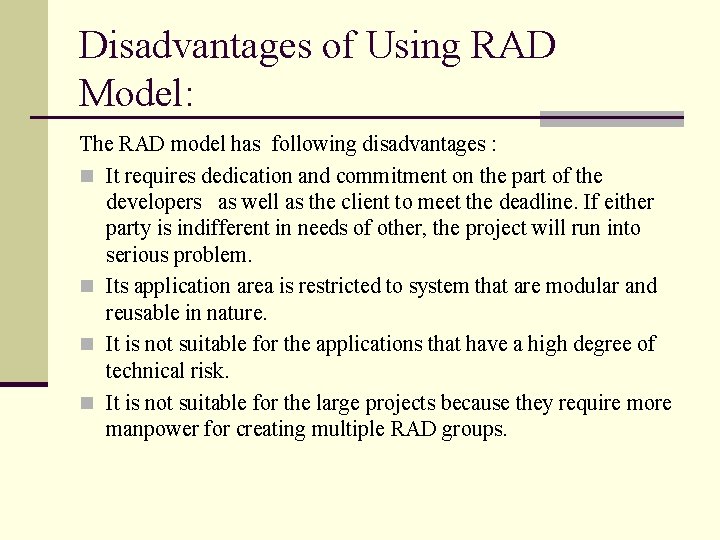 Disadvantages of Using RAD Model:

The RAD model has following disadvantages :

- It requires dedication and commitment on the part of the developers as well as the client to meet the deadline. If either party is indifferent in needs of other, the project will run into serious problem.
- Its application area is restricted to system that are modular and reusable in nature.
- It is not suitable for the applications that have a high degree of technical risk.
- It is not suitable for the large projects because they require more manpower for creating multiple RAD groups.